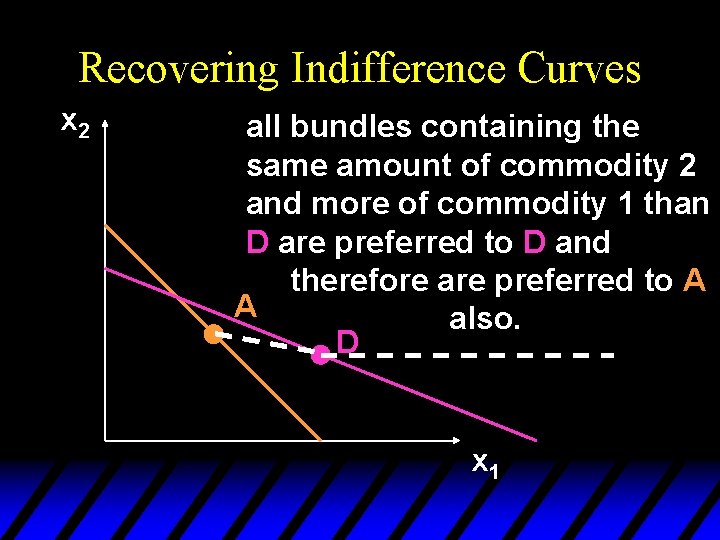 Recovering Indifference Curves

$x_2$

all bundles containing the same amount of commodity 2 and more of commodity 1 than D are preferred to D and therefore are preferred to A also.

A

D

$x_1$